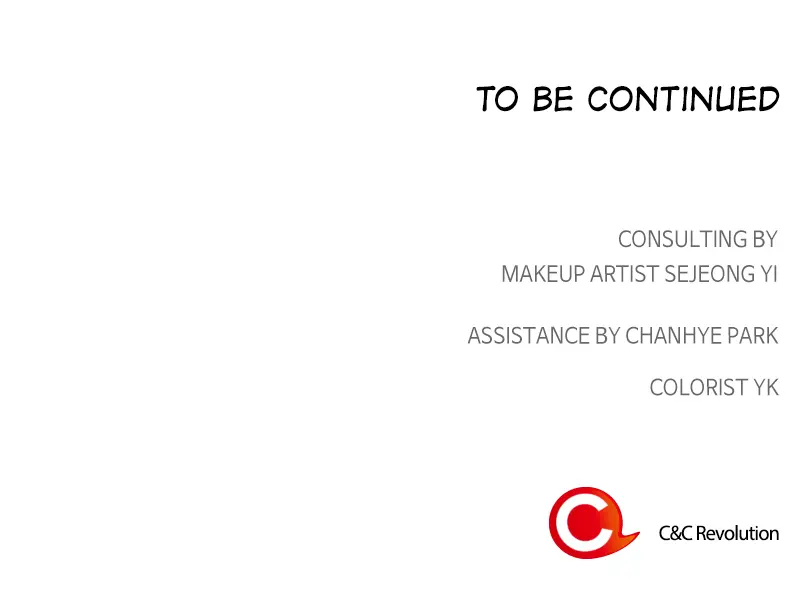 TO BE CONTINUED

CONSULTING BY
MAKEUP ARTIST SEJEONG YI

ASSISTANCE BY CHANHYE PARK

COLORIST YK

C&C Revolution